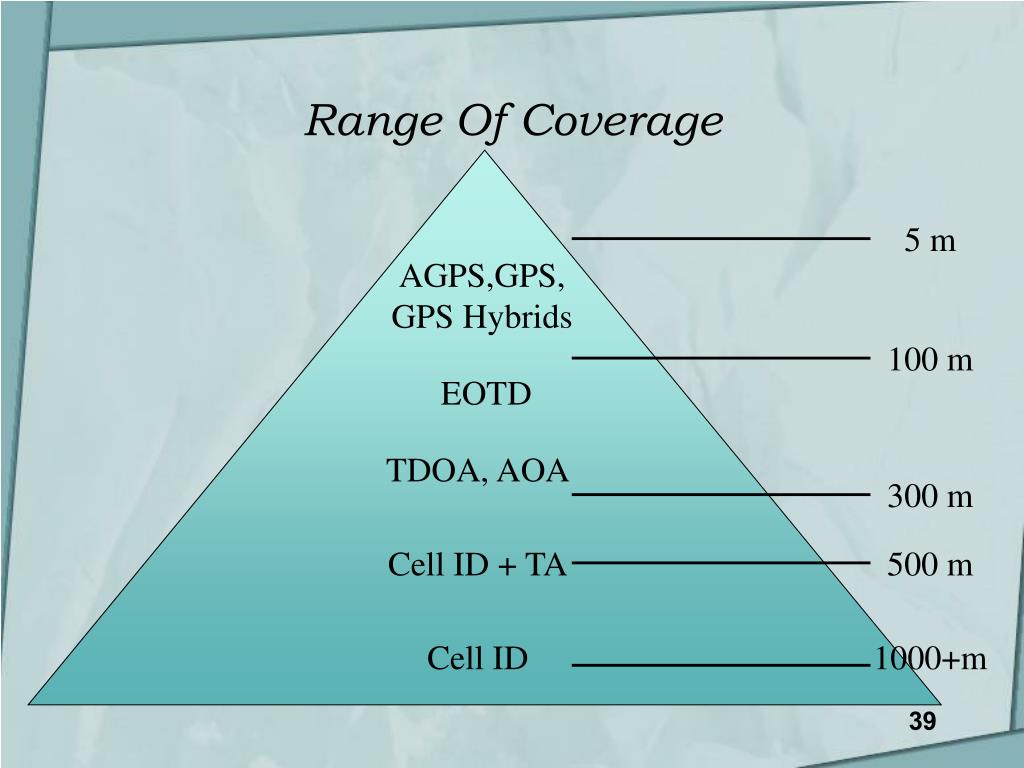 Range Of Coverage

AGPS,GPS, GPS Hybrids

EOTD

TDOA, AOA

Cell ID + TA

Cell ID

5 m

100 m

300 m

500 m

1000+m

39